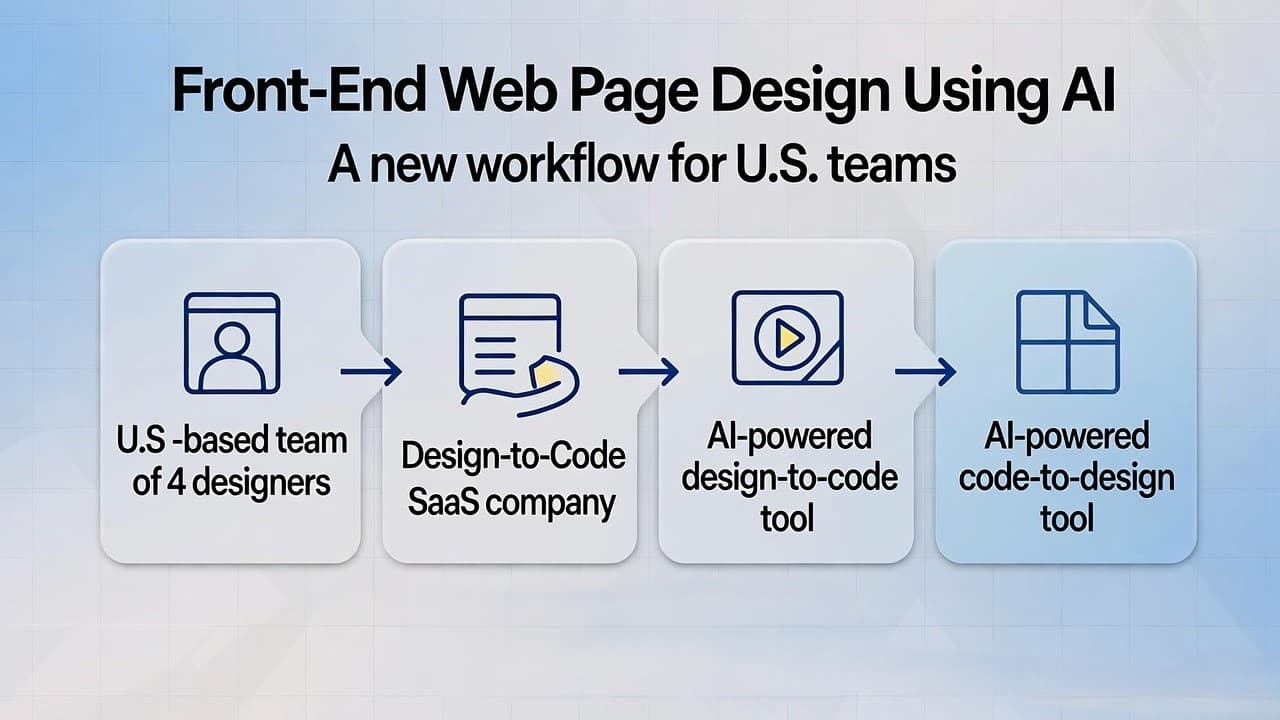 Front-End Web Page Design Using AI

A new workflow for U.S. teams

U.S -based team of 4 designers

Design-to-Code SaaS company

AI-powered design-to-code tool

AI-powered code-to-design tool